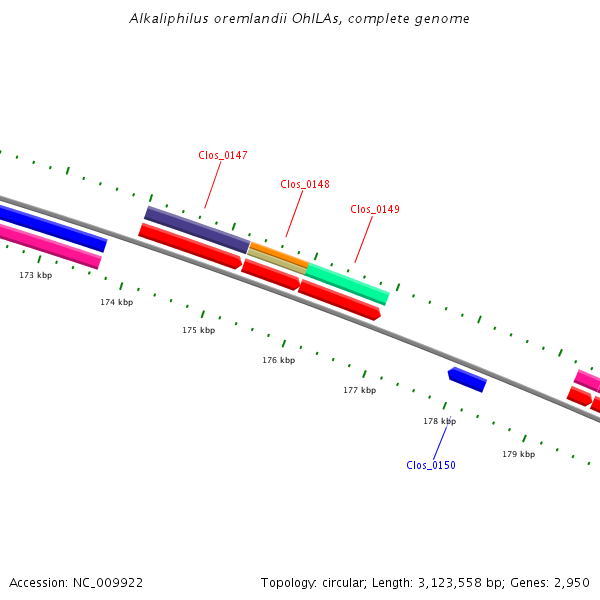 Alkaliphilus oremlandii OhILAs, complete genome

Clos_0147

Clos_0148

Clos_0149

173 kbp

174 kbp

175 kbp

176 kbp

177 kbp

178 kbp

179 kbp

Clos_0150

Accession: NC_009922

Topology: circular; Length: 3,123,558 bp; Genes: 2,950